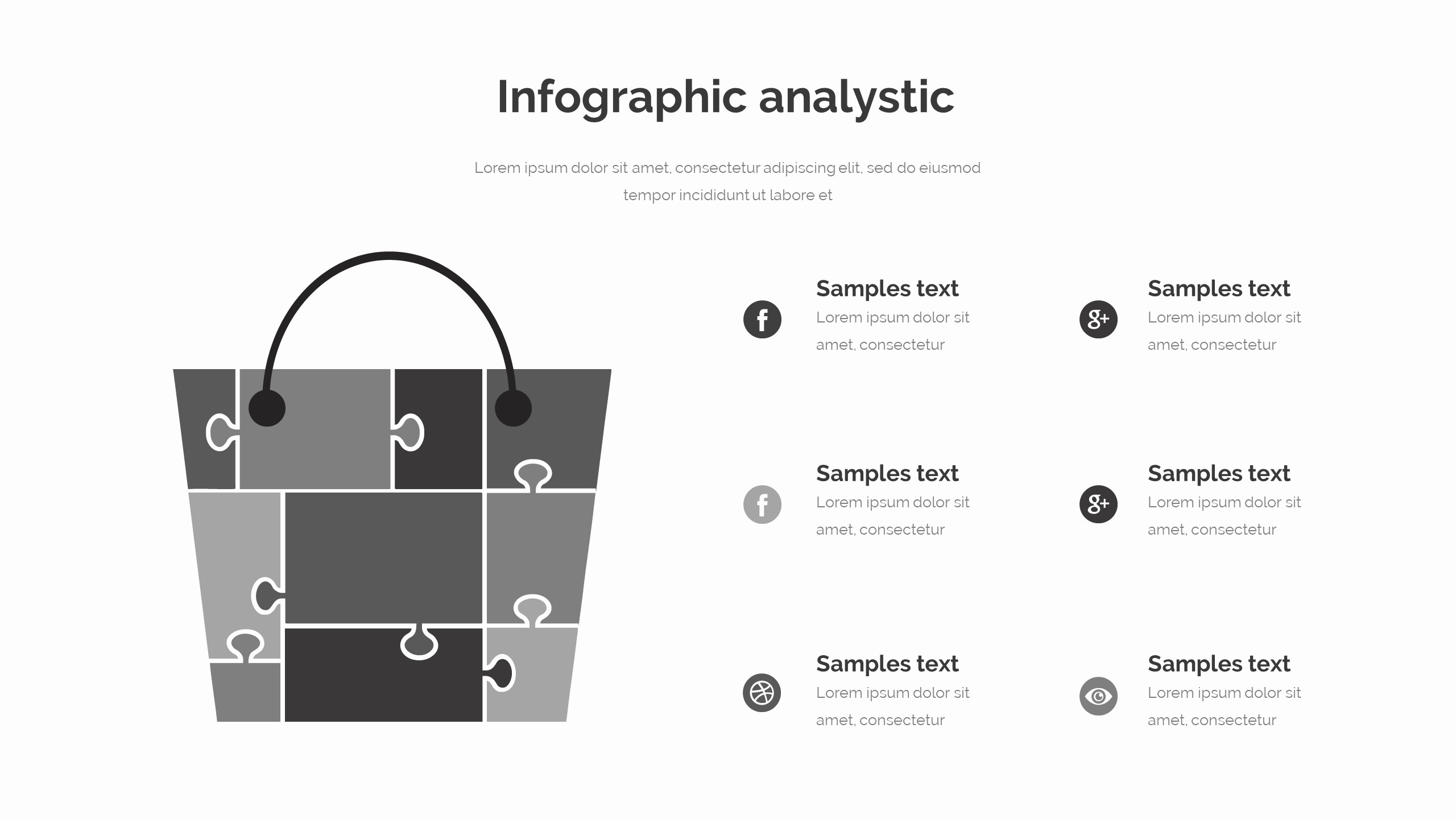 Infographic analystic

Lorem ipsum dolor sit amet, consectetur adipiscing elit, sed do eiusmod tempor incididunt ut labore et

Samples text
Lorem ipsum dolor sit amet, consectetur

Samples text
Lorem ipsum dolor sit amet, consectetur

Samples text
Lorem ipsum dolor sit amet, consectetur

Samples text
Lorem ipsum dolor sit amet, consectetur

Samples text
Lorem ipsum dolor sit amet, consectetur

Samples text
Lorem ipsum dolor sit amet, consectetur